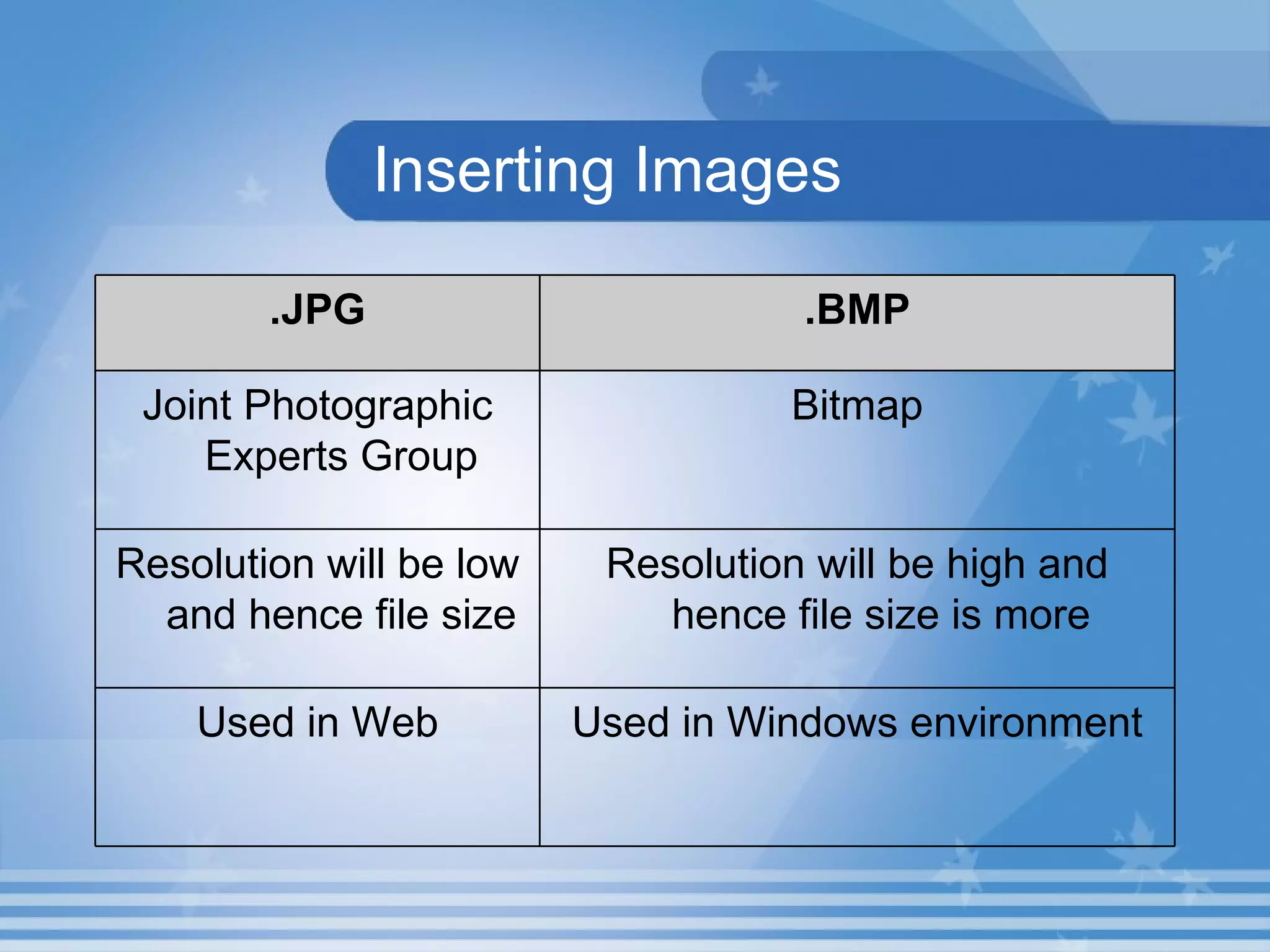 Inserting Images

| .JPG | .BMP |
|---|---|
| Joint Photographic Experts Group | Bitmap |
| Resolution will be low and hence file size | Resolution will be high and hence file size is more |
| Used in Web | Used in Windows environment |